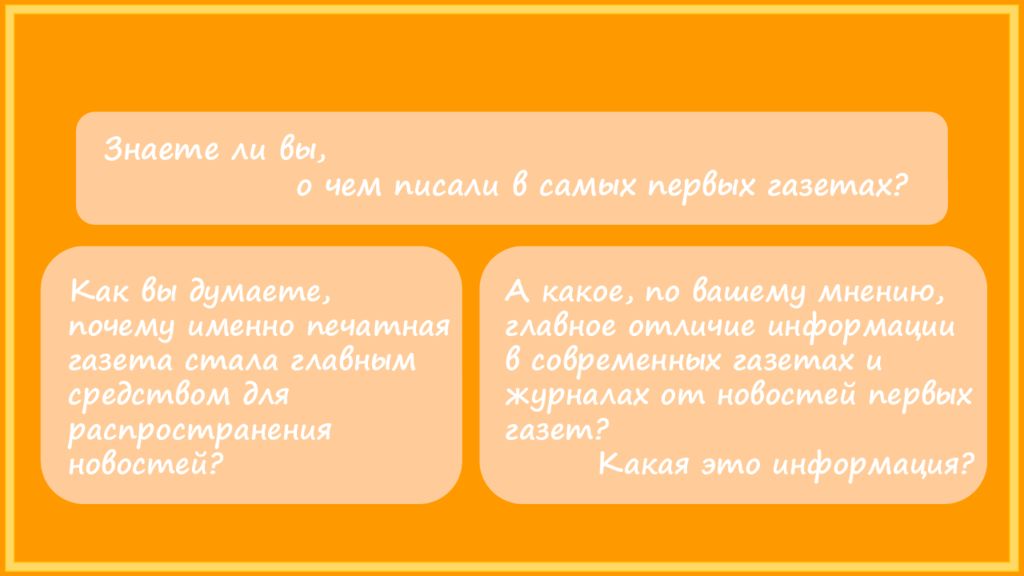 Знаете ли вы,
о чем писали в самых первых газетах?

Как вы думаете, почему именно печатная газета стала главным средством для распространения новостей?

А какое, по вашему мнению, главное отличие информации в современных газетах и журналах от новостей первых газет?
Какая это информация?